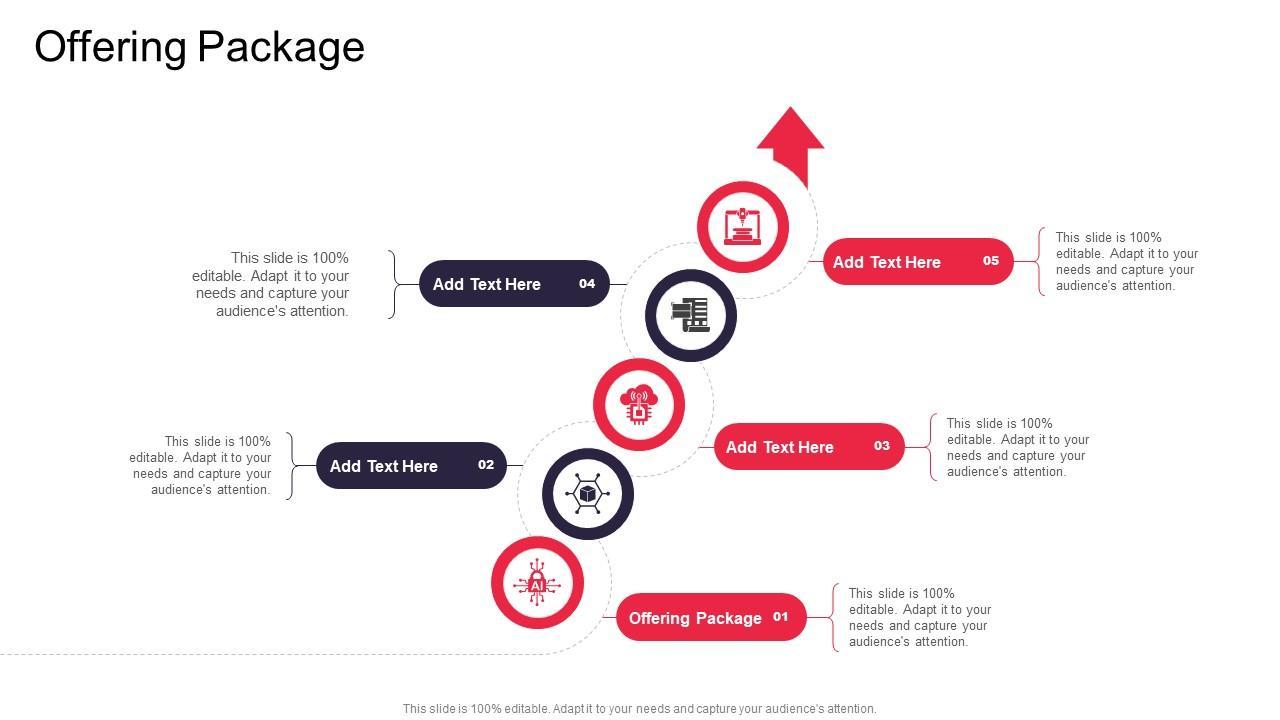 Offering Package

This slide is 100% editable. Adapt it to your needs and capture your audience's attention.

Add Text Here 04

Add Text Here 05

This slide is 100% editable. Adapt it to your needs and capture your audience's attention.

This slide is 100% editable. Adapt it to your needs and capture your audience's attention.

Add Text Here 02

Add Text Here 03

This slide is 100% editable. Adapt it to your needs and capture your audience's attention.

AI

Offering Package 01

This slide is 100% editable. Adapt it to your needs and capture your audience's attention.

This slide is 100% editable. Adapt it to your needs and capture your audience's attention.